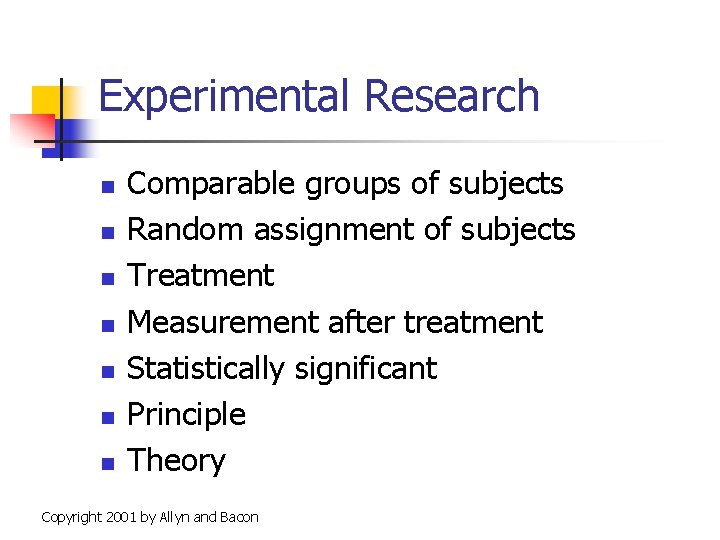 Experimental Research

- Comparable groups of subjects
- Random assignment of subjects
- Treatment
- Measurement after treatment
- Statistically significant
- Principle
- Theory

Copyright 2001 by Allyn and Bacon